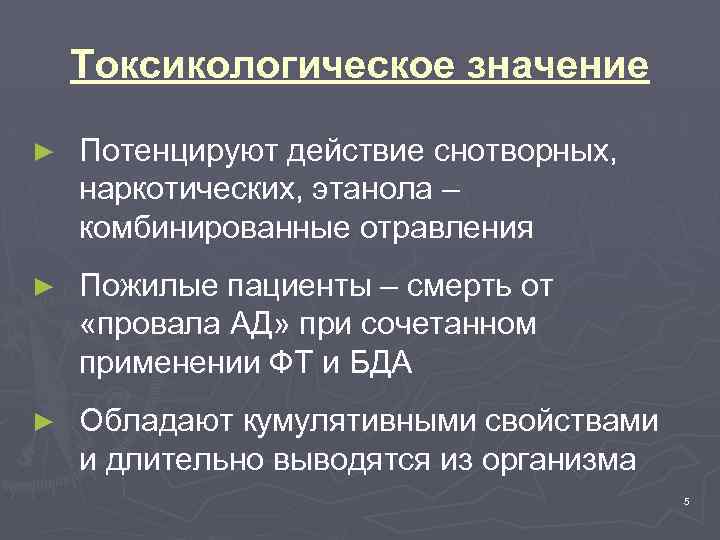 Токсикологическое значение

► Потенцируют действие снотворных, наркотических, этанола – комбинированные отравления

► Пожилые пациенты – смерть от «провала АД» при сочетанном применении ФТ и БДА

► Обладают кумулятивными свойствами и длительно выводятся из организма

5